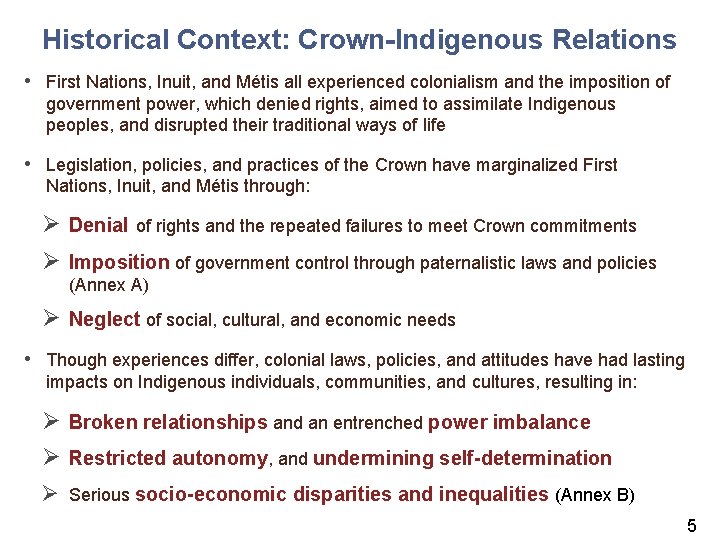 Historical Context: Crown-Indigenous Relations

• First Nations, Inuit, and Métis all experienced colonialism and the imposition of government power, which denied rights, aimed to assimilate Indigenous peoples, and disrupted their traditional ways of life

• Legislation, policies, and practices of the Crown have marginalized First Nations, Inuit, and Métis through:

➢ Denial of rights and the repeated failures to meet Crown commitments

➢ Imposition of government control through paternalistic laws and policies (Annex A)

➢ Neglect of social, cultural, and economic needs

• Though experiences differ, colonial laws, policies, and attitudes have had lasting impacts on Indigenous individuals, communities, and cultures, resulting in:

➢ Broken relationships and an entrenched power imbalance

➢ Restricted autonomy, and undermining self-determination

➢ Serious socio-economic disparities and inequalities (Annex B)

5